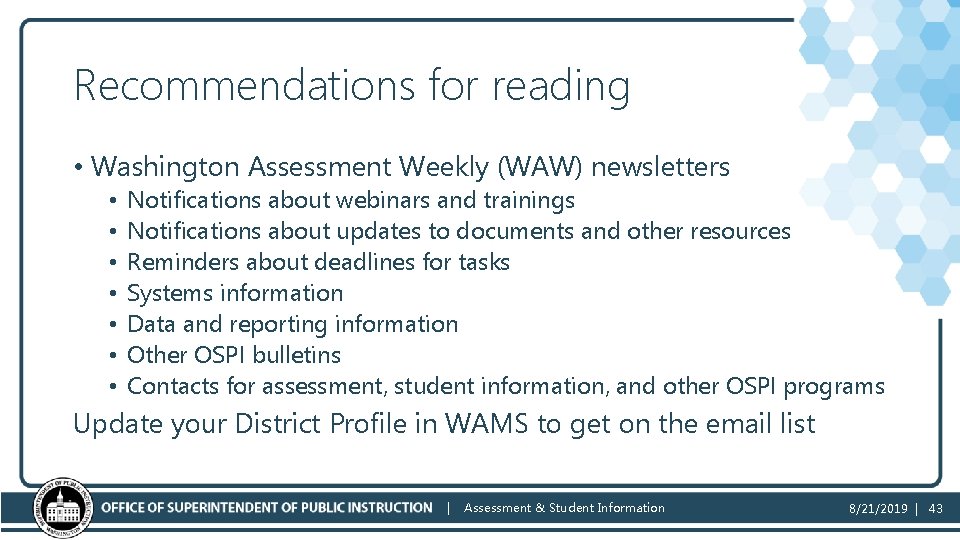 Recommendations for reading

• Washington Assessment Weekly (WAW) newsletters
• Notifications about webinars and trainings
• Notifications about updates to documents and other resources
• Reminders about deadlines for tasks
• Systems information
• Data and reporting information
• Other OSPI bulletins
• Contacts for assessment, student information, and other OSPI programs

Update your District Profile in WAMS to get on the email list

OFFICE OF SUPERINTENDENT OF PUBLIC INSTRUCTION | Assessment & Student Information 8/21/2019 | 43